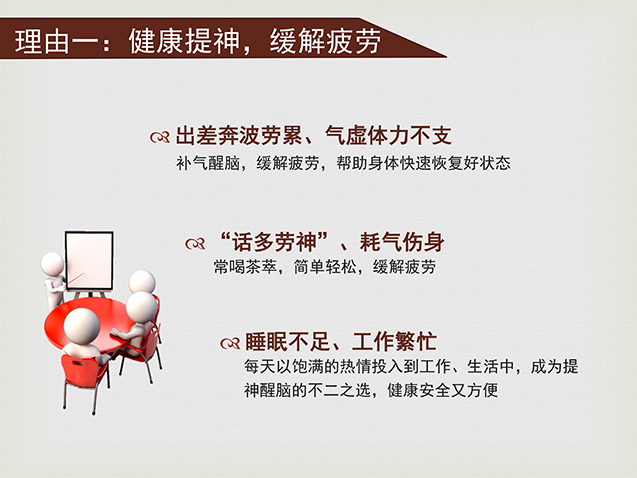 理由一：健康提神，缓解疲劳

出差奔波劳累、气虚体力不支
补气醒脑，缓解疲劳，帮助身体快速恢复好状态

“话多劳神”、耗气伤身
常喝茶萃，简单轻松，缓解疲劳

睡眠不足、工作繁忙
每天以饱满的热情投入到工作、生活中，成为提神醒脑的不二之选，健康安全又方便